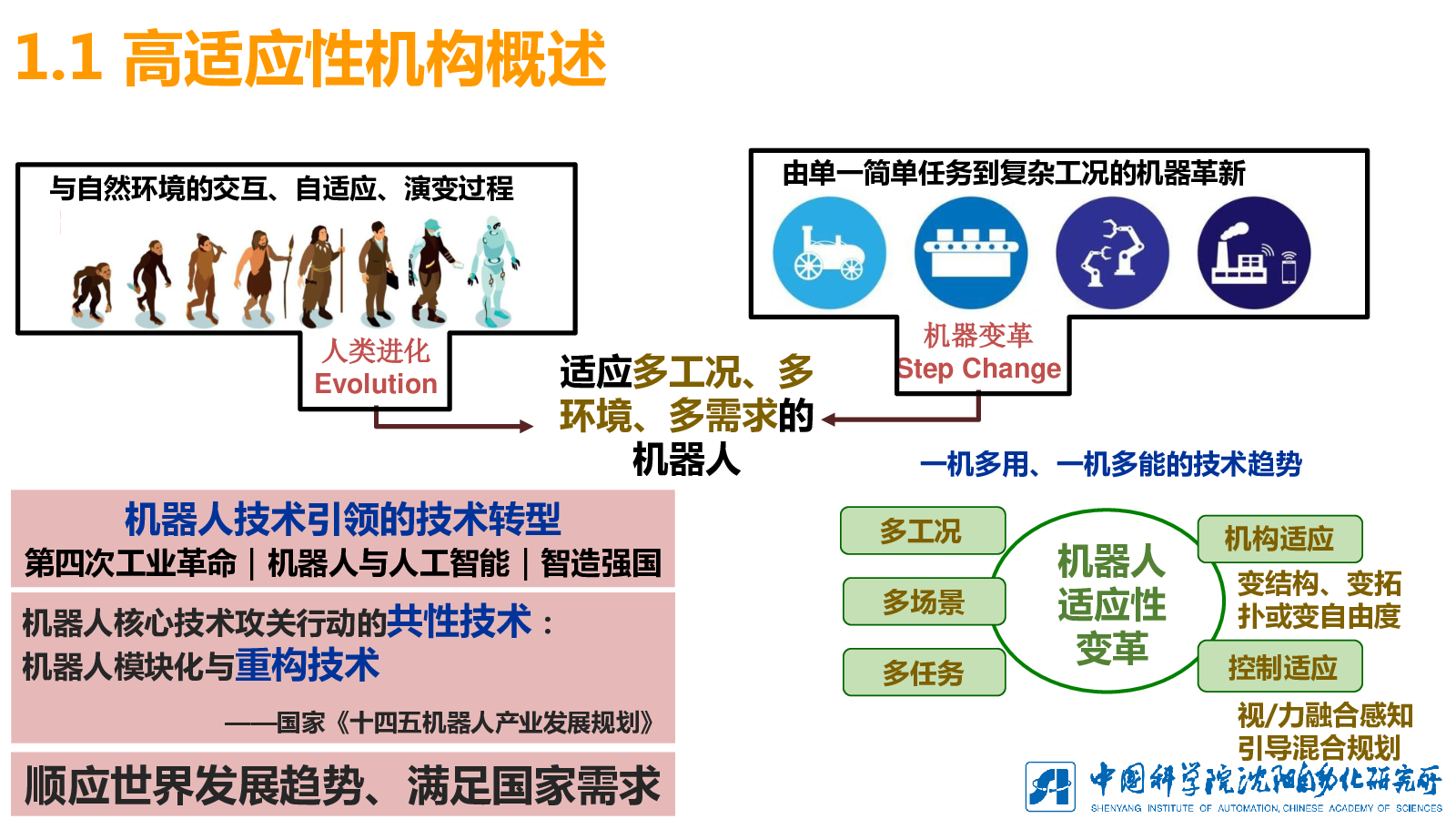 1.1 高适应性机构概述

与自然环境的交互、自适应、演变过程

人类进化
Evolution

由单一简单任务到复杂工况的机器革新

机器变革
Step Change

适应多工况、多环境、多需求的机器人

一机多用、一机多能的技术趋势

机器人技术引领的技术转型
第四次工业革命｜机器人与人工智能｜智造强国

机器人核心技术攻关行动的共性技术：
机器人模块化与重构技术

——国家《十四五机器人产业发展规划》

顺应世界发展趋势、满足国家需求

多工况

多场景

多任务

机器人适应性变革

机构适应

变结构、变拓扑或变自由度

控制适应

视/力融合感知
引导混合规划

中国科学院沈阳自动化研究所
SHENYANG INSTITUTE OF AUTOMATION, CHINESE ACADEMY OF SCIENCES